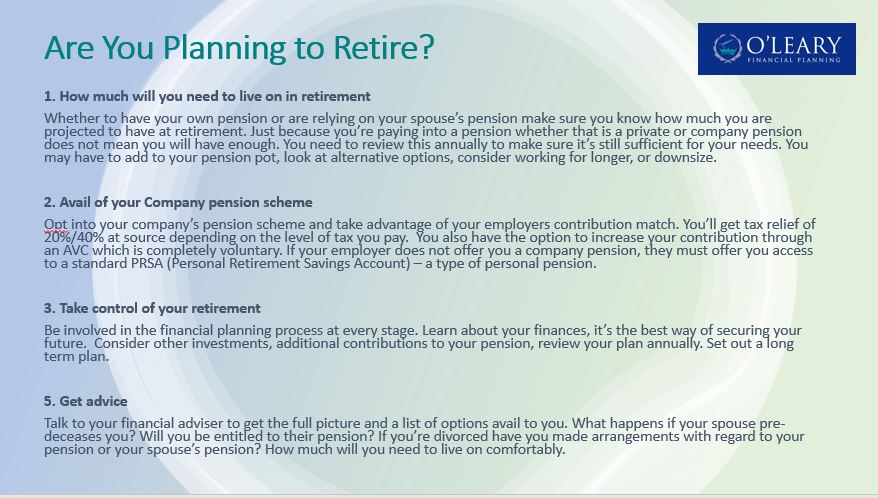 Are You Planning to Retire?

O'LEARY
FINANCIAL PLANNING

1. How much will you need to live on in retirement

Whether to have your own pension or are relying on your spouse's pension make sure you know how much you are projected to have at retirement. Just because you're paying into a pension whether that is a private or company pension does not mean you will have enough. You need to review this annually to make sure it's still sufficient for your needs. You may have to add to your pension pot, look at alternative options, consider working for longer, or downsize.

2. Avail of your Company pension scheme

Opt into your company's pension scheme and take advantage of your employers contribution match. You'll get tax relief of 20%/40% at source depending on the level of tax you pay. You also have the option to increase your contribution through an AVC which is completely voluntary. If your employer does not offer you a company pension, they must offer you access to a standard PRSA (Personal Retirement Savings Account) – a type of personal pension.

3. Take control of your retirement

Be involved in the financial planning process at every stage. Learn about your finances, it's the best way of securing your future. Consider other investments, additional contributions to your pension, review your plan annually. Set out a long term plan.

5. Get advice

Talk to your financial adviser to get the full picture and a list of options avail to you. What happens if your spouse pre-deceases you? Will you be entitled to their pension? If you're divorced have you made arrangements with regard to your pension or your spouse's pension? How much will you need to live on comfortably.